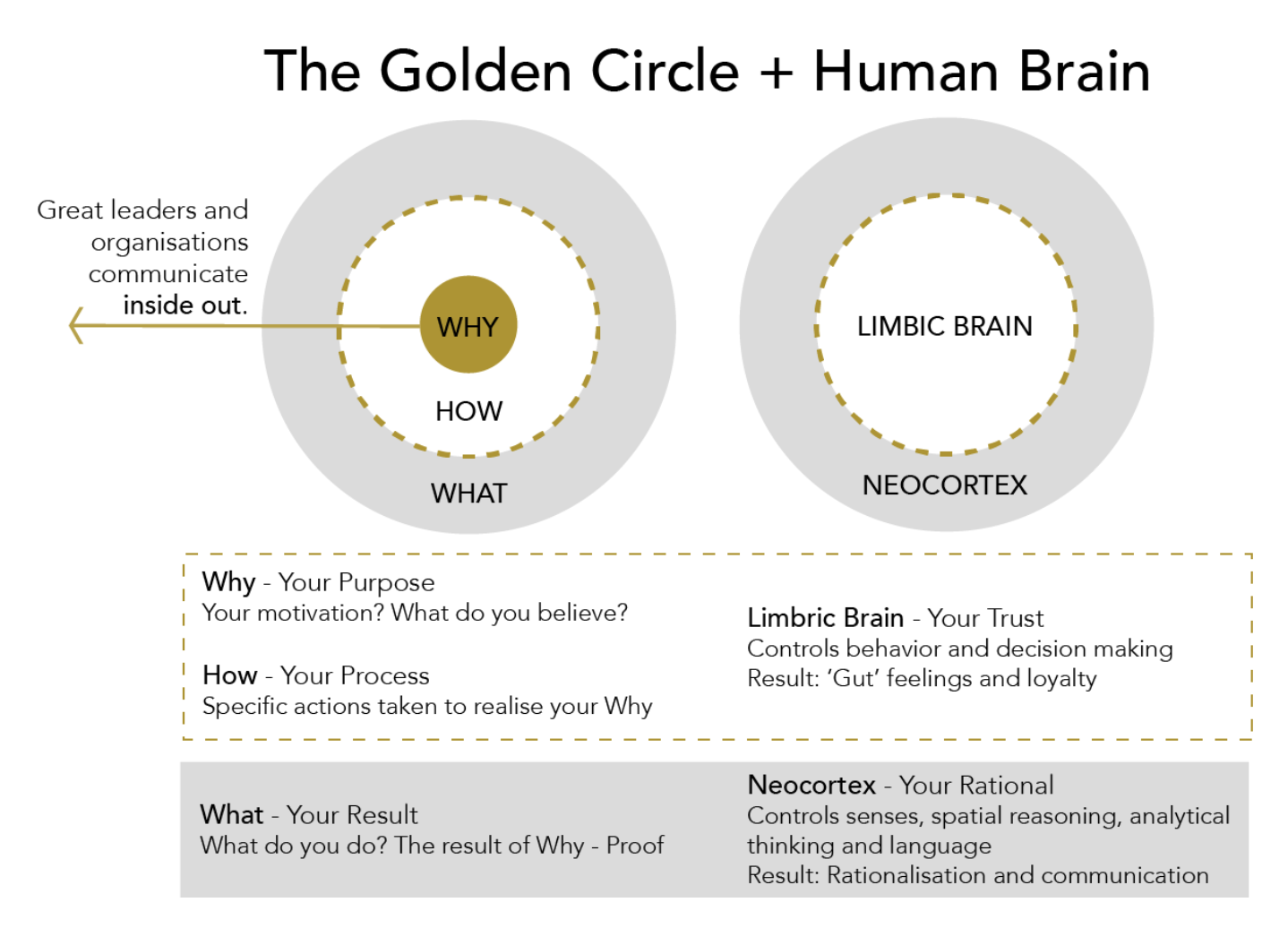 The Golden Circle + Human Brain

Great leaders and organisations communicate inside out.

WHY
HOW
WHAT

LIMBIC BRAIN
NEOCORTEX

Why - Your Purpose
Your motivation? What do you believe?

How - Your Process
Specific actions taken to realise your Why

Limbric Brain - Your Trust
Controls behavior and decision making
Result: 'Gut' feelings and loyalty

What - Your Result
What do you do? The result of Why - Proof

Neocortex - Your Rational
Controls senses, spatial reasoning, analytical thinking and language
Result: Rationalisation and communication